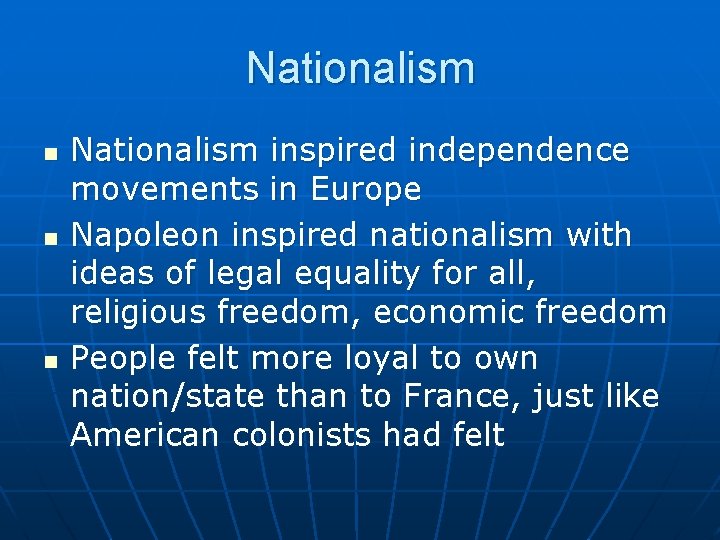 Nationalism

- Nationalism inspired independence movements in Europe
- Napoleon inspired nationalism with ideas of legal equality for all, religious freedom, economic freedom
- People felt more loyal to own nation/state than to France, just like American colonists had felt